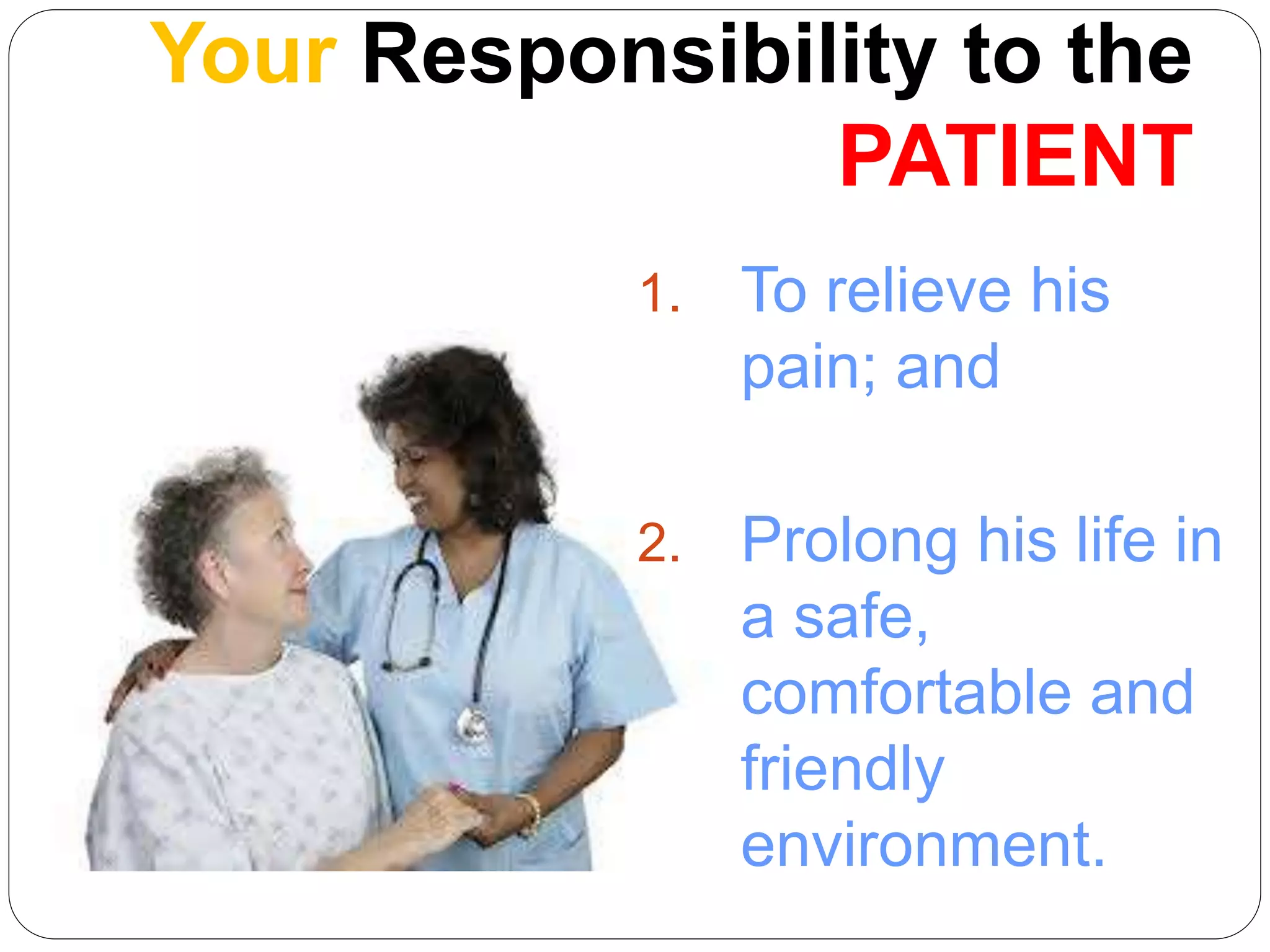 Your Responsibility to the PATIENT

1. To relieve his pain; and

2. Prolong his life in a safe, comfortable and friendly environment.